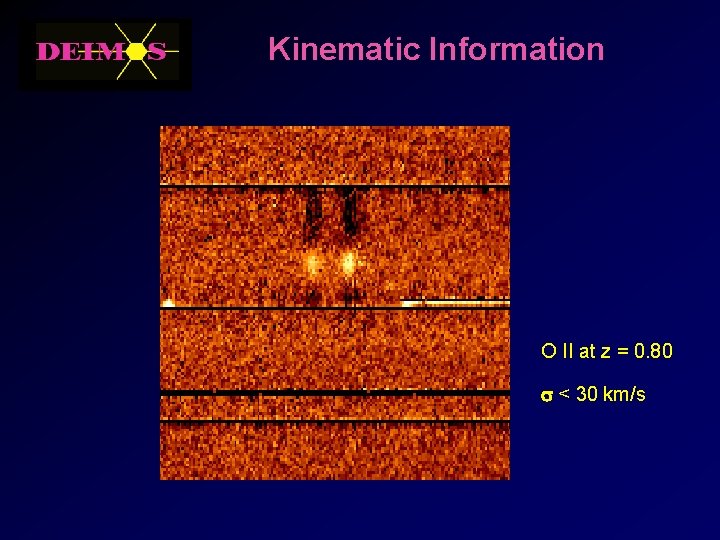 DEIMOS

Kinematic Information

O II at z = 0.80

$\sigma$ < 30 km/s